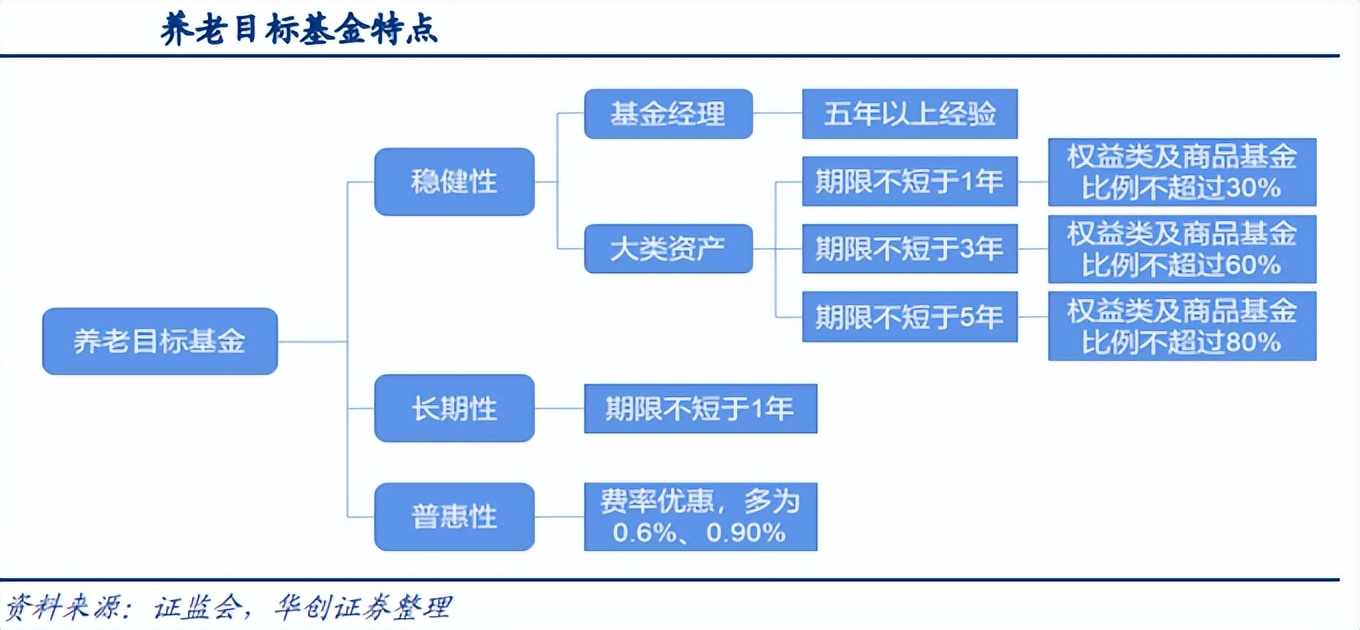 养老目标基金特点

养老目标基金

稳健性

基金经理

五年以上经验

大类资产

期限不短于1年

权益类及商品基金比例不超过30%

期限不短于3年

权益类及商品基金比例不超过60%

期限不短于5年

权益类及商品基金比例不超过80%

长期性

期限不短于1年

普惠性

费率优惠，多为0.6%、0.90%

资料来源：证监会，华创证券整理